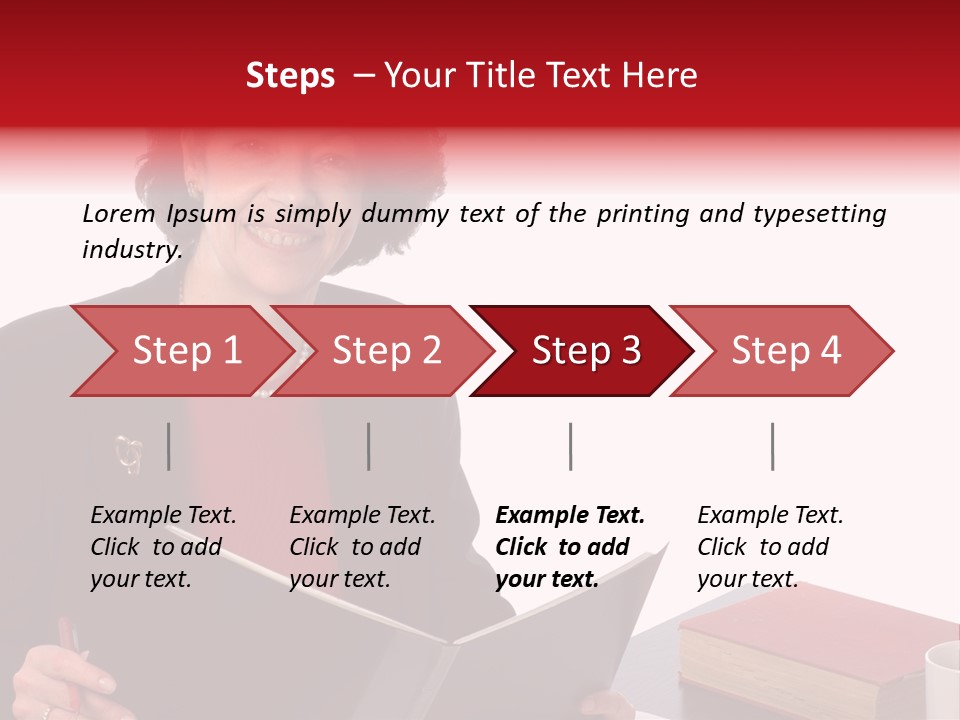 Steps – Your Title Text Here

Lorem Ipsum is simply dummy text of the printing and typesetting industry.

Step 1

Step 2

Step 3

Step 4

Example Text. Click to add your text.

Example Text. Click to add your text.

Example Text. Click to add your text.

Example Text. Click to add your text.